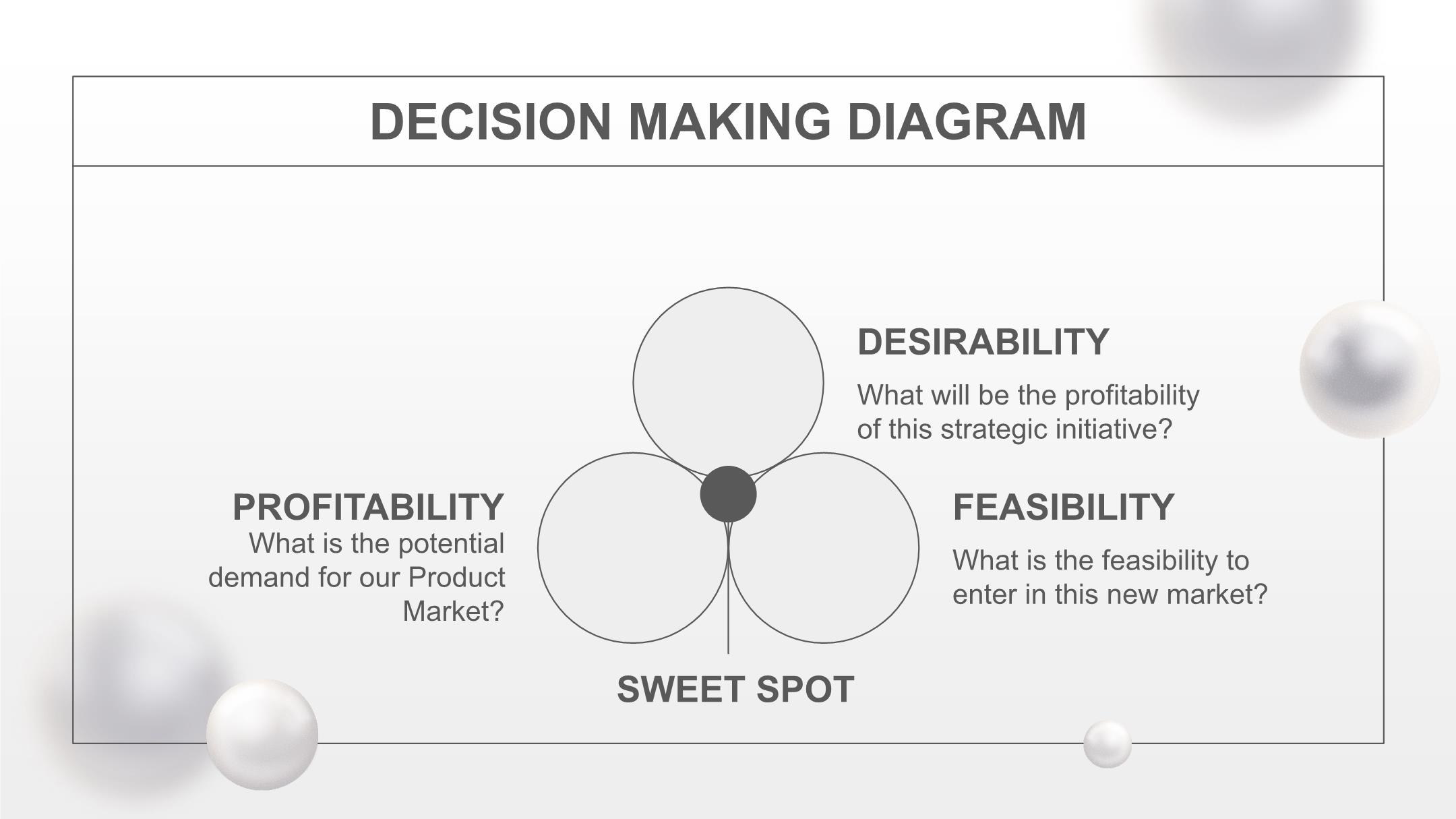 DECISION MAKING DIAGRAM

DESIRABILITY

What will be the profitability of this strategic initiative?

PROFITABILITY

What is the potential demand for our Product Market?

FEASIBILITY

What is the feasibility to enter in this new market?

SWEET SPOT